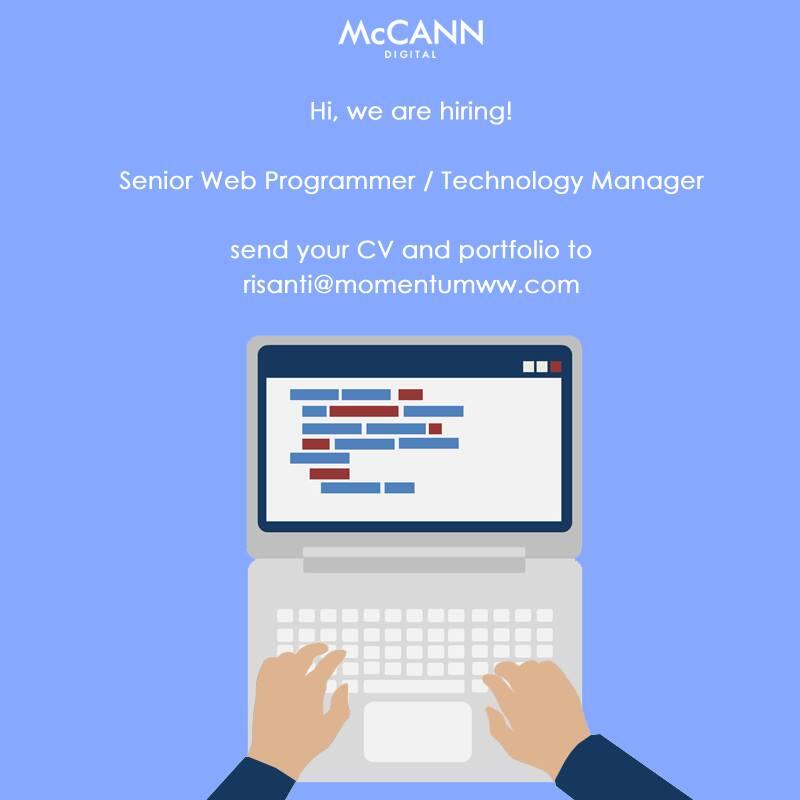 McCANN
DIGITAL

Hi, we are hiring!

Senior Web Programmer / Technology Manager

send your CV and portfolio to risanti@momentumww.com